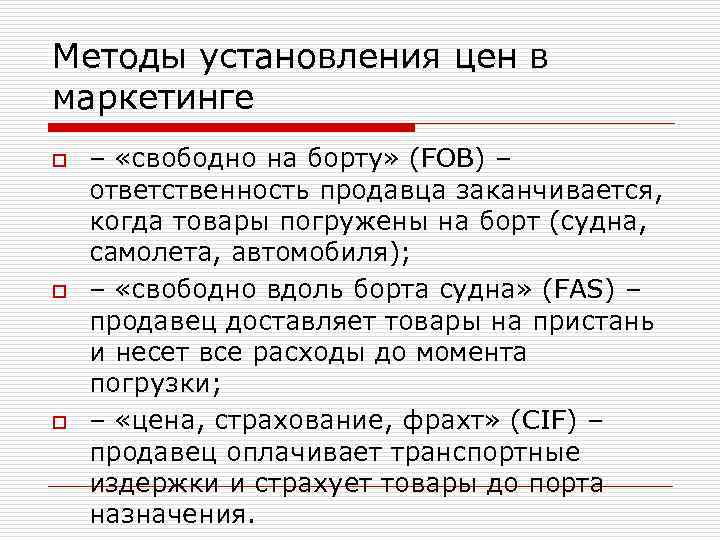 Методы установления цен в маркетинге

– «свободно на борту» (FOB) – ответственность продавца заканчивается, когда товары погружены на борт (судна, самолета, автомобиля);

– «свободно вдоль борта судна» (FAS) – продавец доставляет товары на пристань и несет все расходы до момента погрузки;

– «цена, страхование, фрахт» (CIF) – продавец оплачивает транспортные издержки и страхует товары до порта назначения.